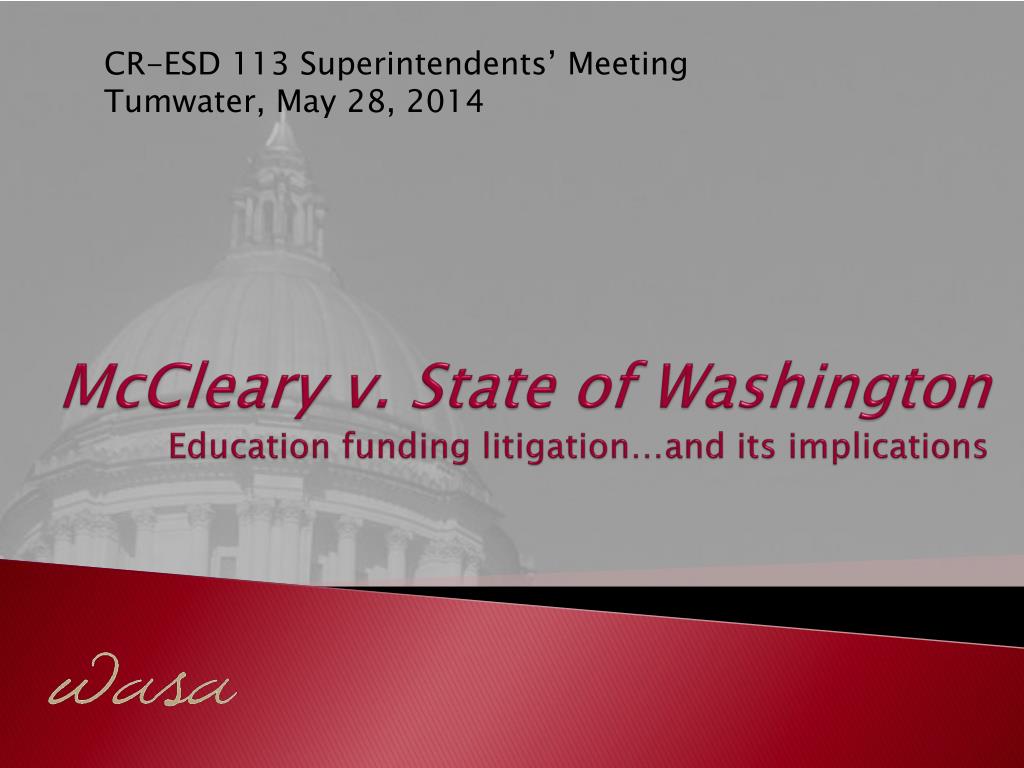 CR-ESD 113 Superintendents' Meeting
Tumwater, May 28, 2014

McCleary v. State of Washington
Education funding litigation…and its implications

wasa